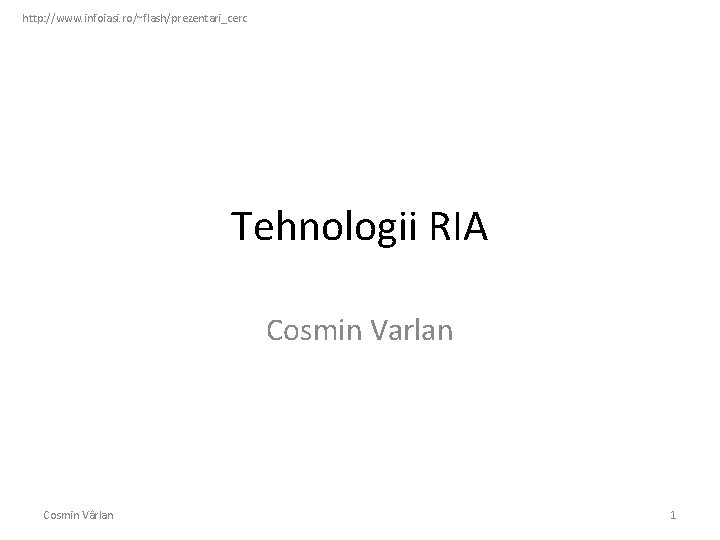 http://www.infoiasi.ro/~flash/prezentari_cerc

Tehnologii RIA

Cosmin Varlan

Cosmin Vârlan

1